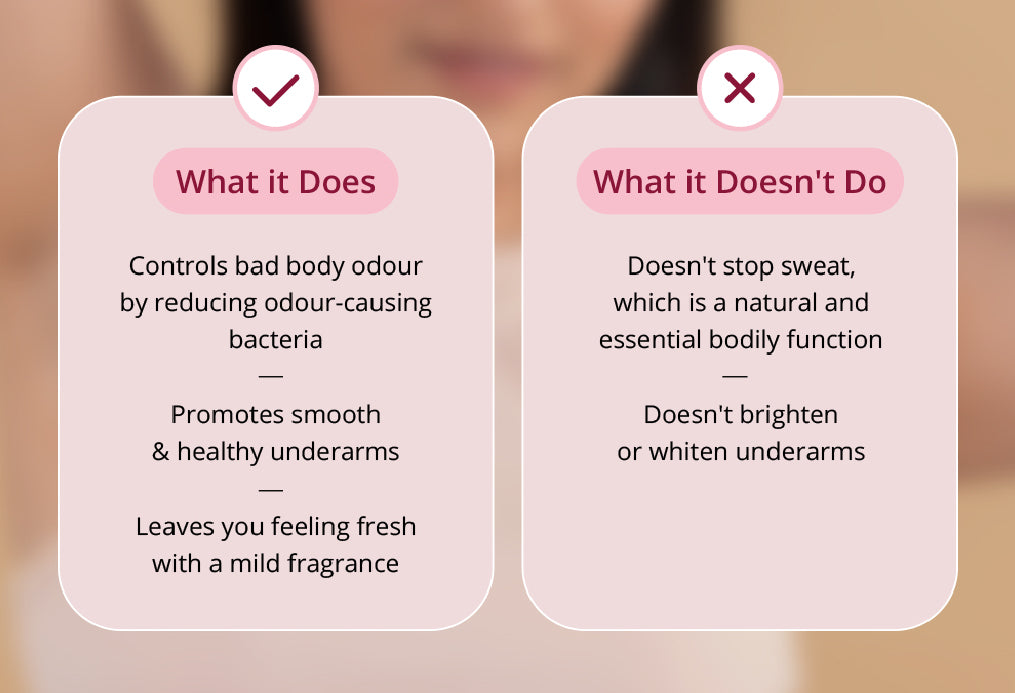 What it Does

Controls bad body odour by reducing odour-causing bacteria

—

Promotes smooth & healthy underarms

—

Leaves you feeling fresh with a mild fragrance

What it Doesn't Do

Doesn't stop sweat, which is a natural and essential bodily function

—

Doesn't brighten or whiten underarms